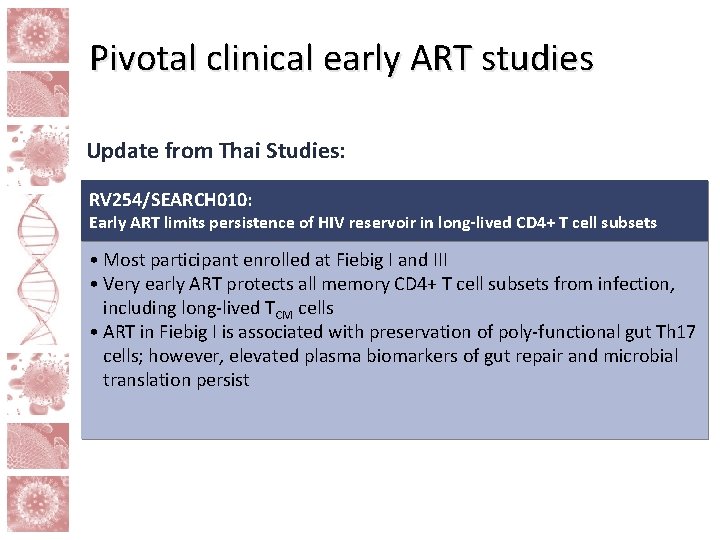 Pivotal clinical early ART studies

Update from Thai Studies:

RV254/SEARCH010:
Early ART limits persistence of HIV reservoir in long-lived CD4+ T cell subsets

• Most participant enrolled at Fiebig I and III
• Very early ART protects all memory CD4+ T cell subsets from infection, including long-lived $T_{CM}$ cells
• ART in Fiebig I is associated with preservation of poly-functional gut Th17 cells; however, elevated plasma biomarkers of gut repair and microbial translation persist